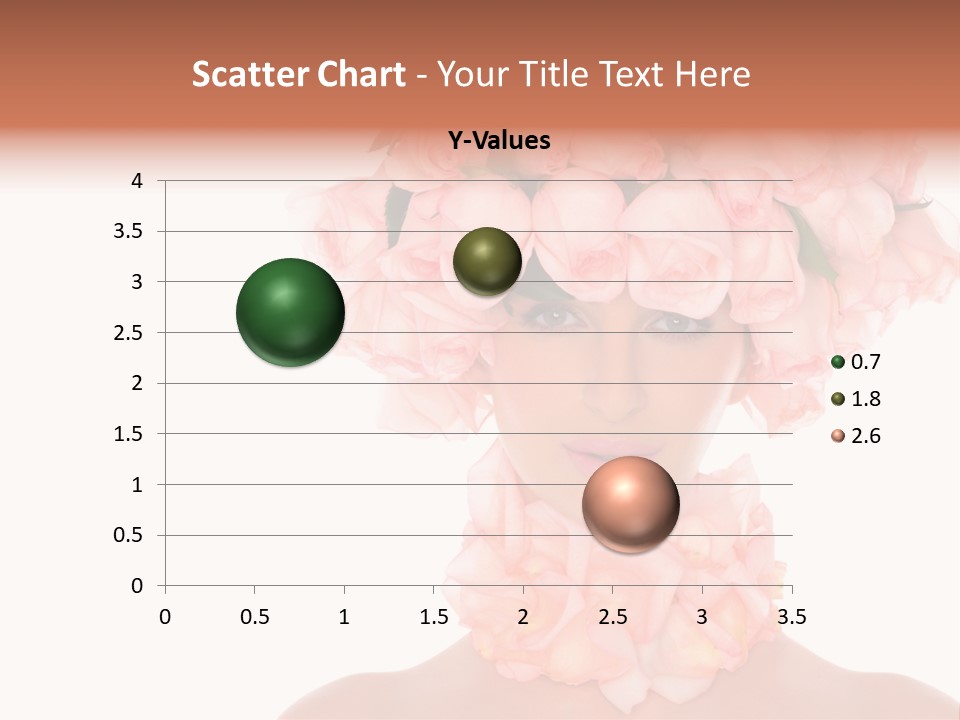 Scatter Chart - Your Title Text Here

Y-Values

4
3.5
3
2.5
2
1.5
1
0.5
0

0 0.5 1 1.5 2 2.5 3 3.5

0.7
1.8
2.6